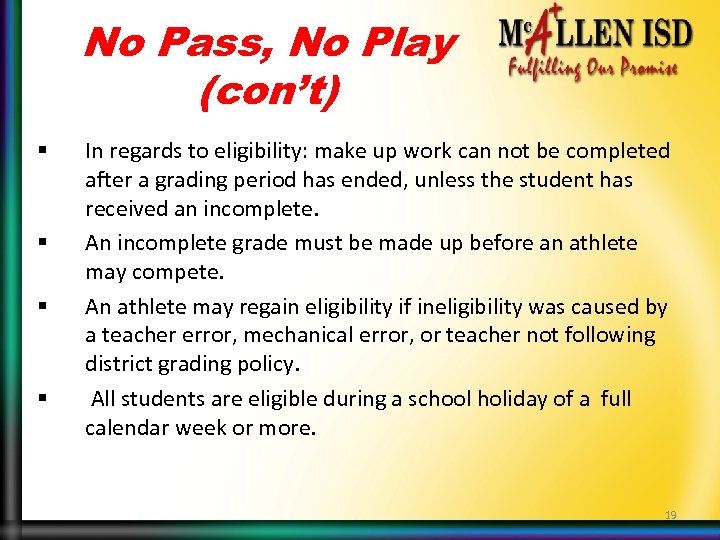 No Pass, No Play (con't)

McALLEN ISD
Fulfilling Our Promise

▪ In regards to eligibility: make up work can not be completed after a grading period has ended, unless the student has received an incomplete.

▪ An incomplete grade must be made up before an athlete may compete.

▪ An athlete may regain eligibility if ineligibility was caused by a teacher error, mechanical error, or teacher not following district grading policy.

▪ All students are eligible during a school holiday of a full calendar week or more.

19